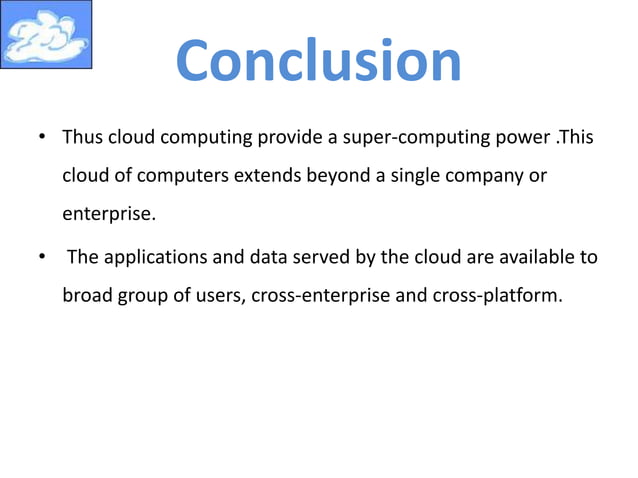 Conclusion

• Thus cloud computing provide a super-computing power .This cloud of computers extends beyond a single company or enterprise.

• The applications and data served by the cloud are available to broad group of users, cross-enterprise and cross-platform.